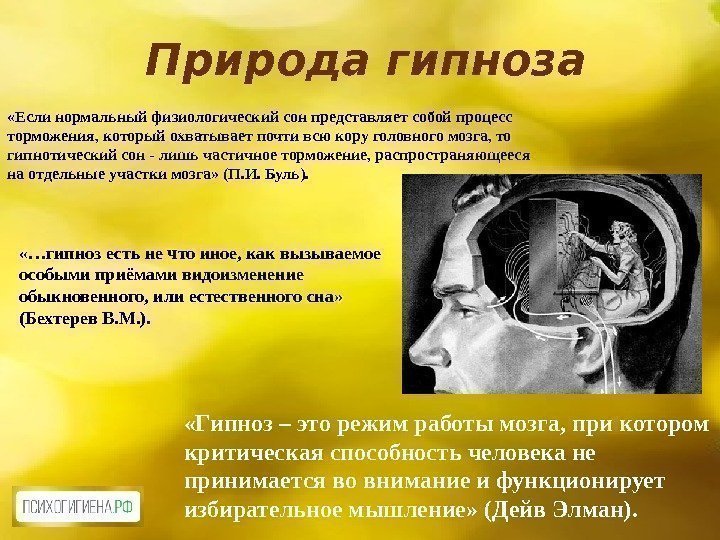 Природа гипноза

«Если нормальный физиологический сон представляет собой процесс торможения, который охватывает почти всю кору головного мозга, то гипнотический сон - лишь частичное торможение, распространяющееся на отдельные участки мозга» (П.И. Буль).

«…гипноз есть не что иное, как вызываемое особыми приёмами видоизменение обыкновенного, или естественного сна» (Бехтерев В.М.).

«Гипноз – это режим работы мозга, при котором критическая способность человека не принимается во внимание и функционирует избирательное мышление» (Дейв Элман).

ПСИХОГИГИЕНА.РФ